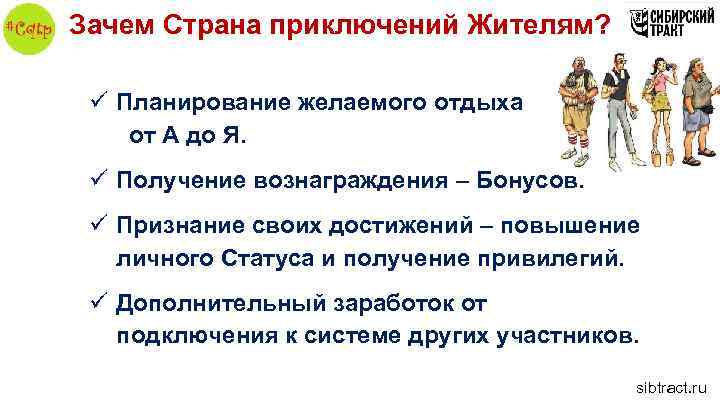 #Сибр

Зачем Страна приключений Жителям?

СИБИРСКИЙ ТРАКТ

✓ Планирование желаемого отдыха от А до Я.

✓ Получение вознаграждения – Бонусов.

✓ Признание своих достижений – повышение личного Статуса и получение привилегий.

✓ Дополнительный заработок от подключения к системе других участников.

sibtract.ru